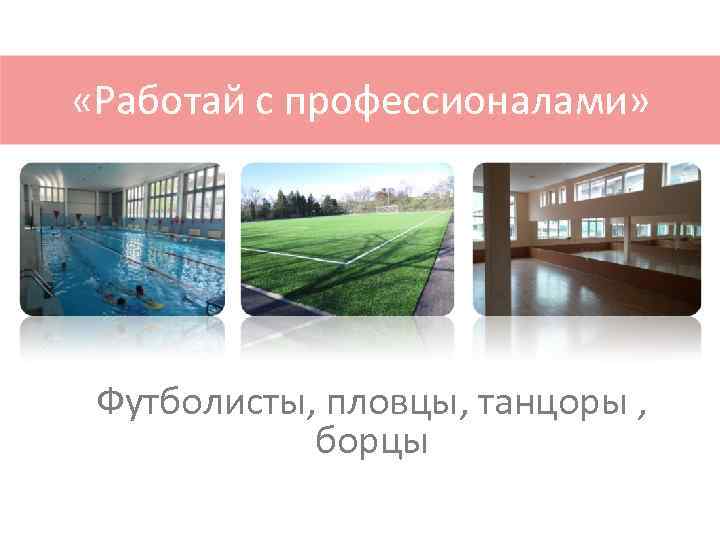 «Работай с профессионалами»

Футболисты, пловцы, танцоры , борцы